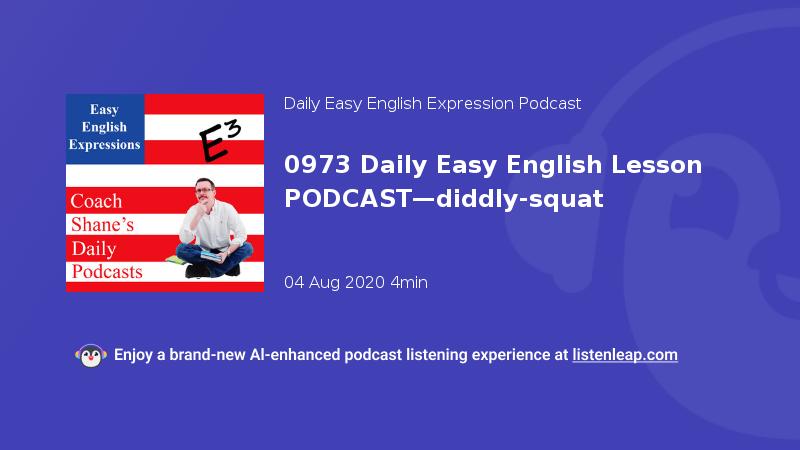 Easy English Expressions

$E^3$

Coach Shane's Daily Podcasts

Daily Easy English Expression Podcast

0973 Daily Easy English Lesson PODCAST—diddly-squat

04 Aug 2020 4min

Enjoy a brand-new AI-enhanced podcast listening experience at listenleap.com